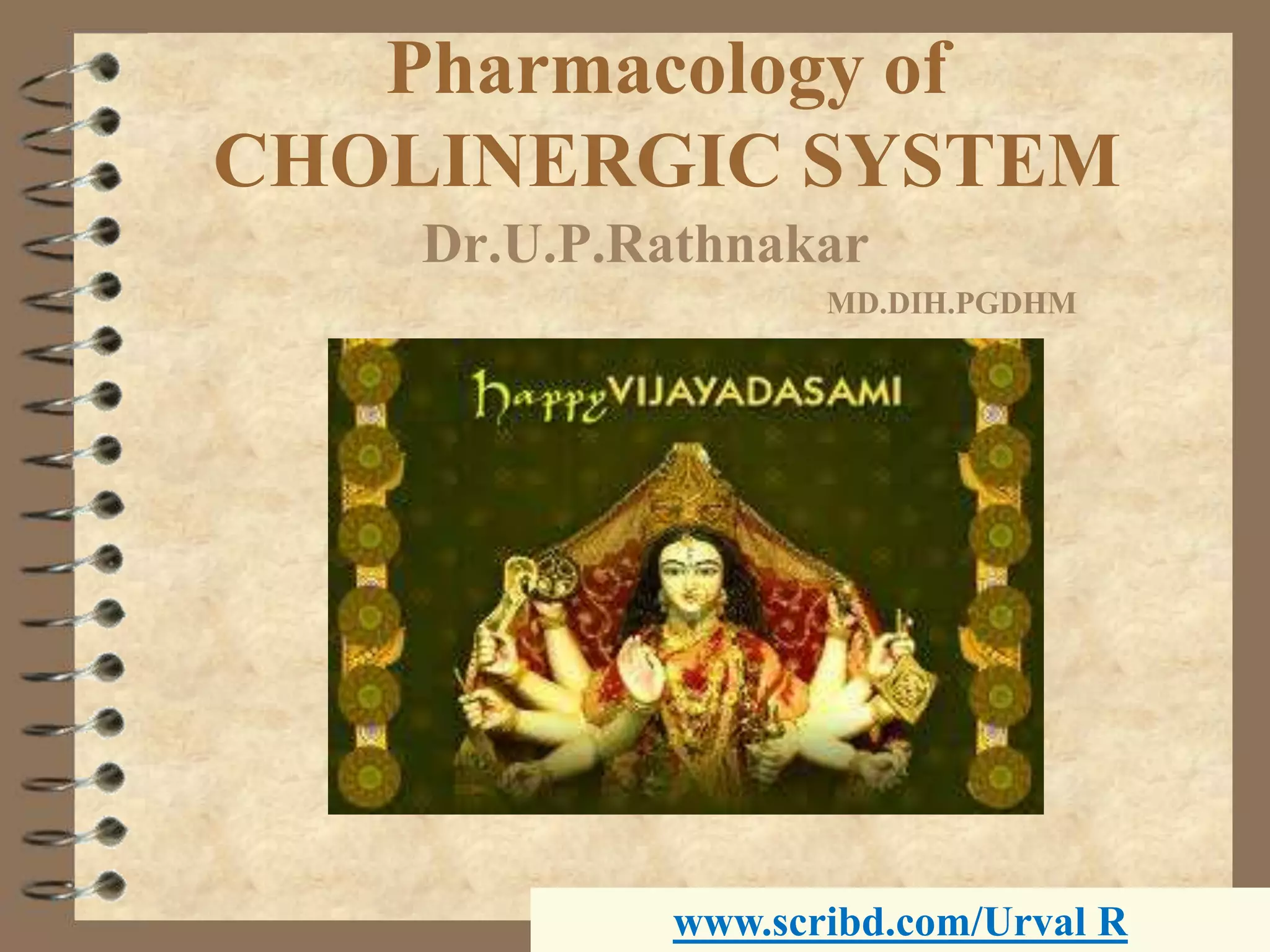 Pharmacology of CHOLINERGIC SYSTEM

Dr.U.P.Rathnakar

MD.DIH.PGDHM

happy VIJAYADASAMI

www.scribd.com/Urval R